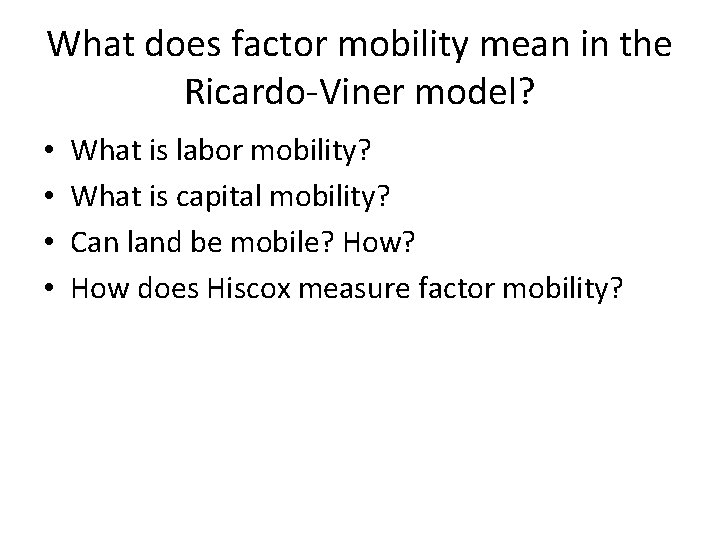 What does factor mobility mean in the Ricardo-Viner model?

• What is labor mobility?
• What is capital mobility?
• Can land be mobile? How?
• How does Hiscox measure factor mobility?